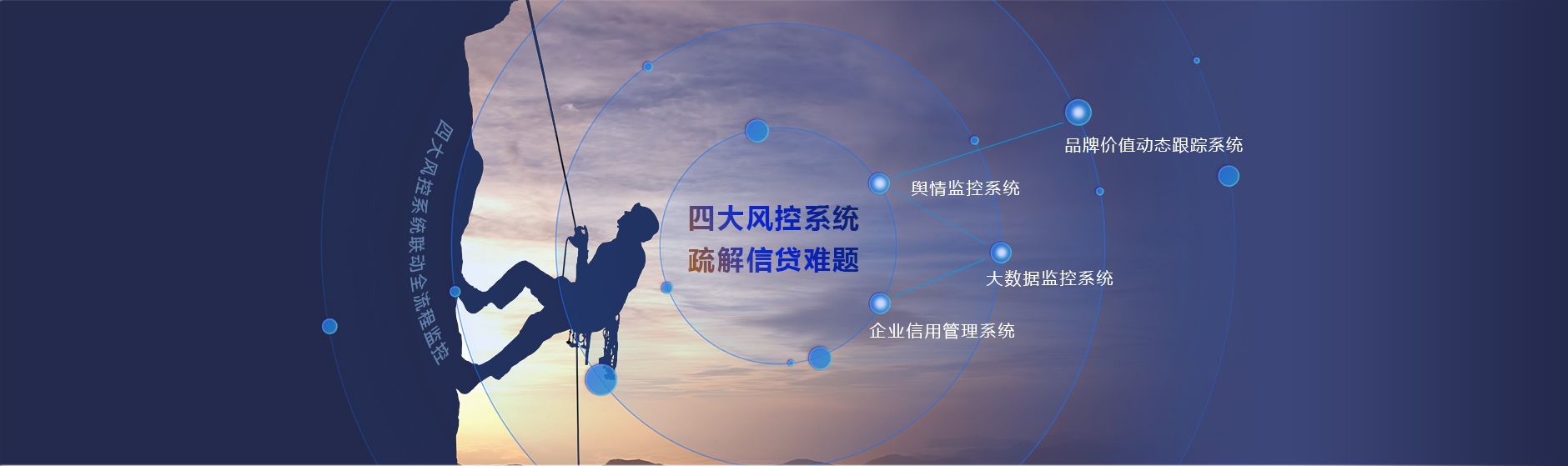 四大风控系统联动全流程监控

四大风控系统
疏解信贷难题

品牌价值动态跟踪系统

舆情监控系统

大数据监控系统

企业信用管理系统